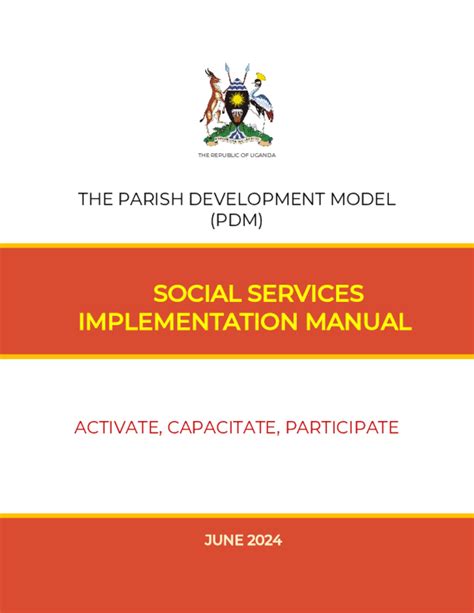 THE REPUBLIC OF UGANDA

THE PARISH DEVELOPMENT MODEL (PDM)

SOCIAL SERVICES IMPLEMENTATION MANUAL

ACTIVATE, CAPACITATE, PARTICIPATE

JUNE 2024